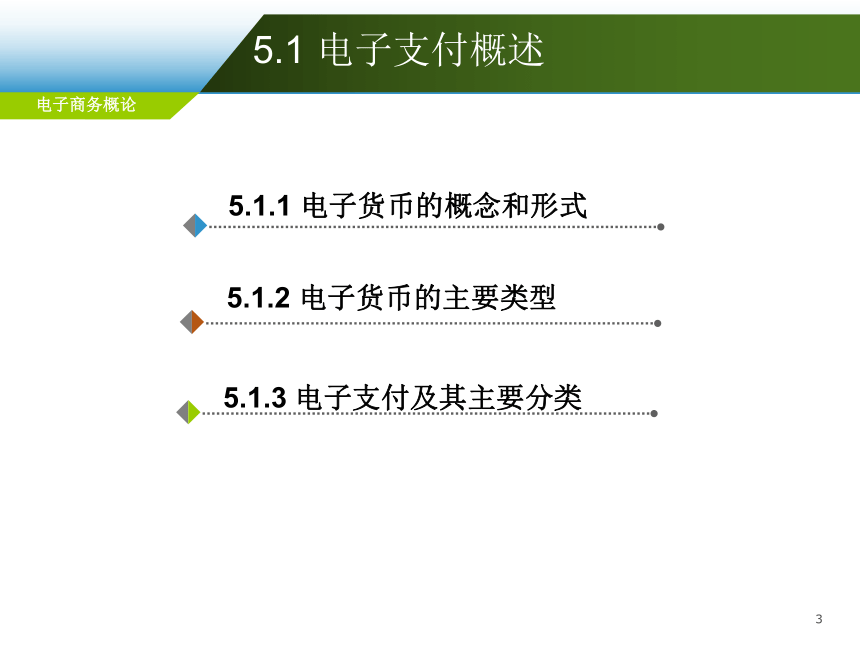 5.1 电子支付概述

电子商务概论

5.1.1 电子货币的概念和形式

5.1.2 电子货币的主要类型

5.1.3 电子支付及其主要分类

3